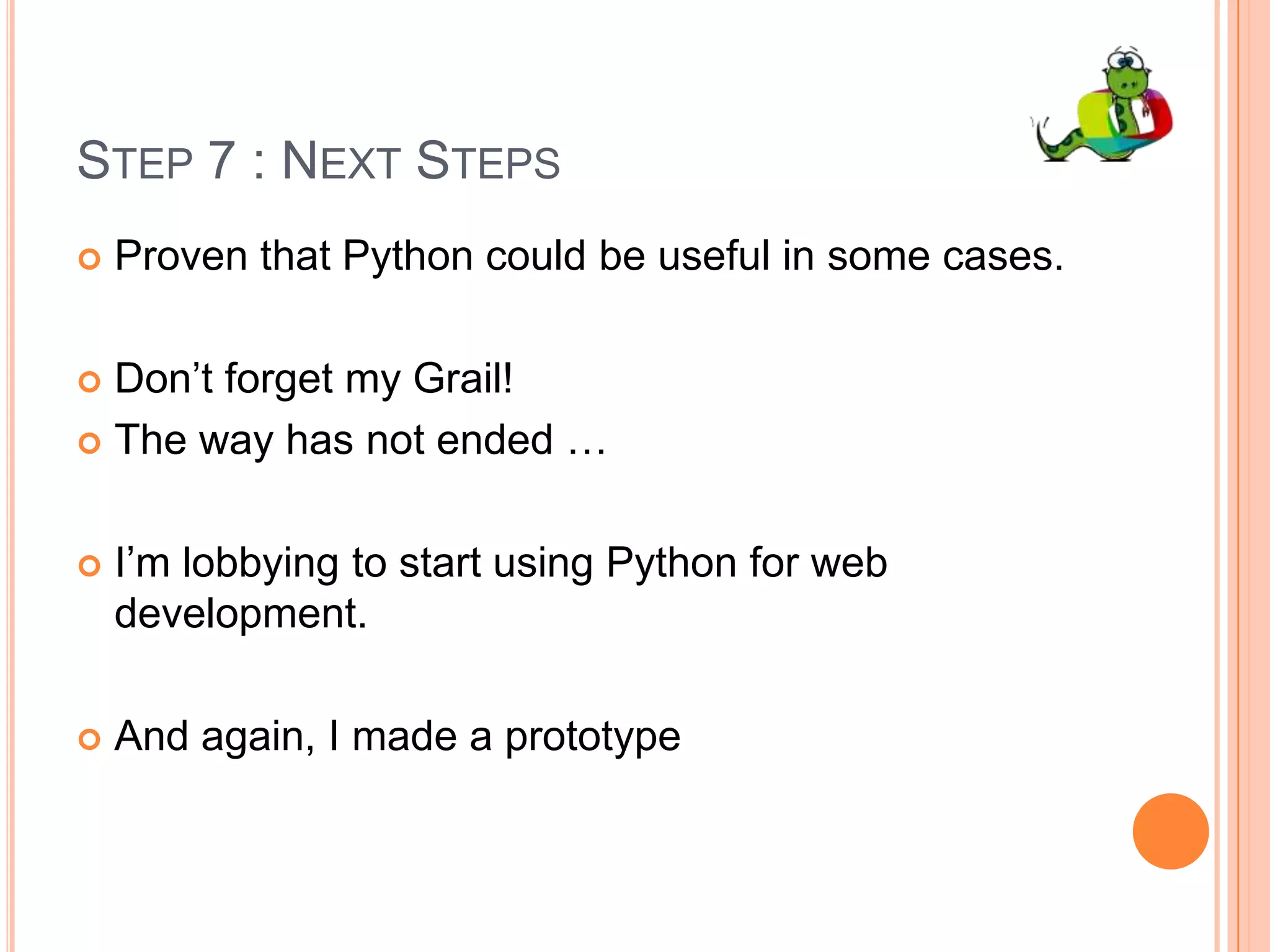 STEP 7 : NEXT STEPS

Proven that Python could be useful in some cases.

Don’t forget my Grail!

The way has not ended …

I’m lobbying to start using Python for web development.

And again, I made a prototype